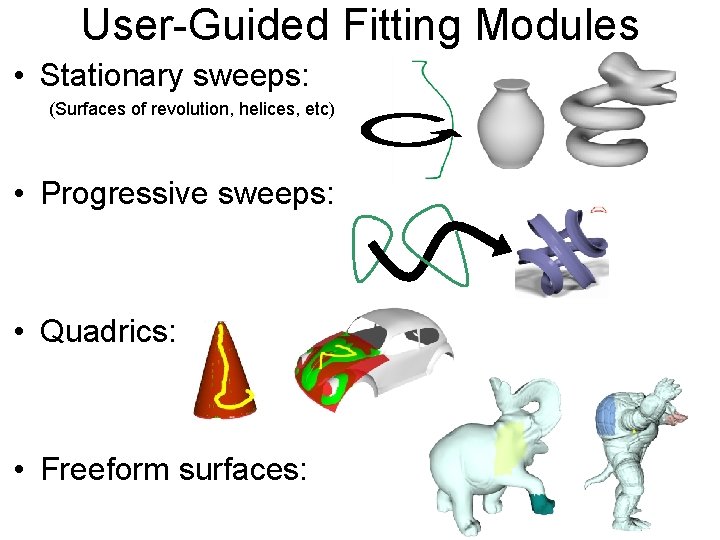 User-Guided Fitting Modules

• Stationary sweeps:
(Surfaces of revolution, helices, etc)

• Progressive sweeps:

• Quadrics:

• Freeform surfaces: